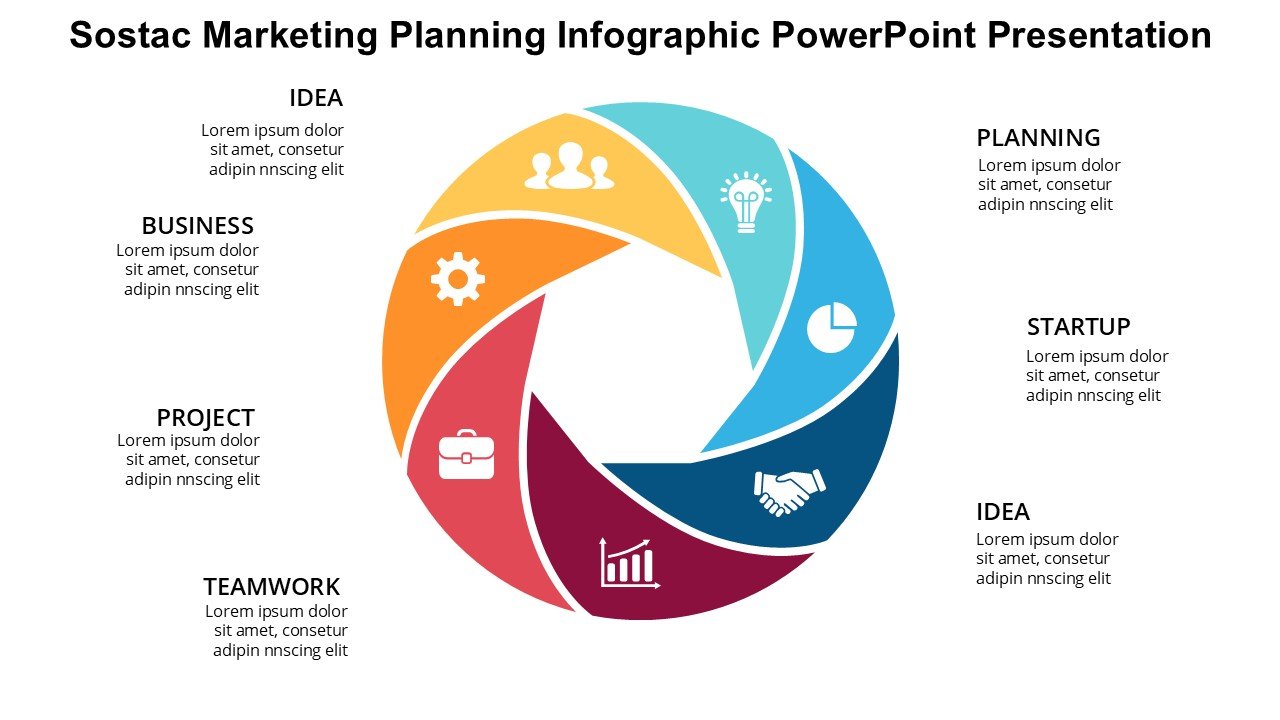 Sostac Marketing Planning Infographic PowerPoint Presentation

IDEA
Lorem ipsum dolor sit amet, consetur adipin nnscing elit

BUSINESS
Lorem ipsum dolor sit amet, consetur adipin nnscing elit

PROJECT
Lorem ipsum dolor sit amet, consetur adipin nnscing elit

TEAMWORK
Lorem ipsum dolor sit amet, consetur adipin nnscing elit

PLANNING
Lorem ipsum dolor sit amet, consetur adipin nnscing elit

STARTUP
Lorem ipsum dolor sit amet, consetur adipin nnscing elit

IDEA
Lorem ipsum dolor sit amet, consetur adipin nnscing elit